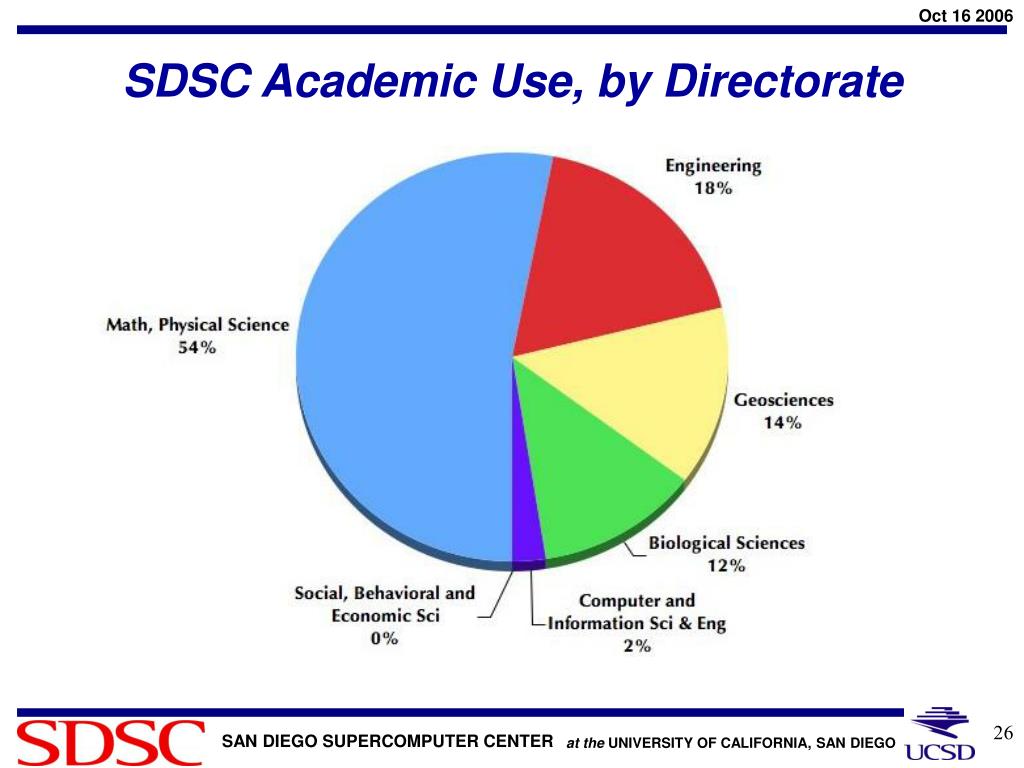 Oct 16 2006

SDSC Academic Use, by Directorate

Engineering
18%

Math, Physical Science
54%

Geosciences
14%

Biological Sciences
12%

Social, Behavioral and Economic Sci
0%

Computer and Information Sci & Eng
2%

SDSC

SAN DIEGO SUPERCOMPUTER CENTER at the UNIVERSITY OF CALIFORNIA, SAN DIEGO

UCSD

26